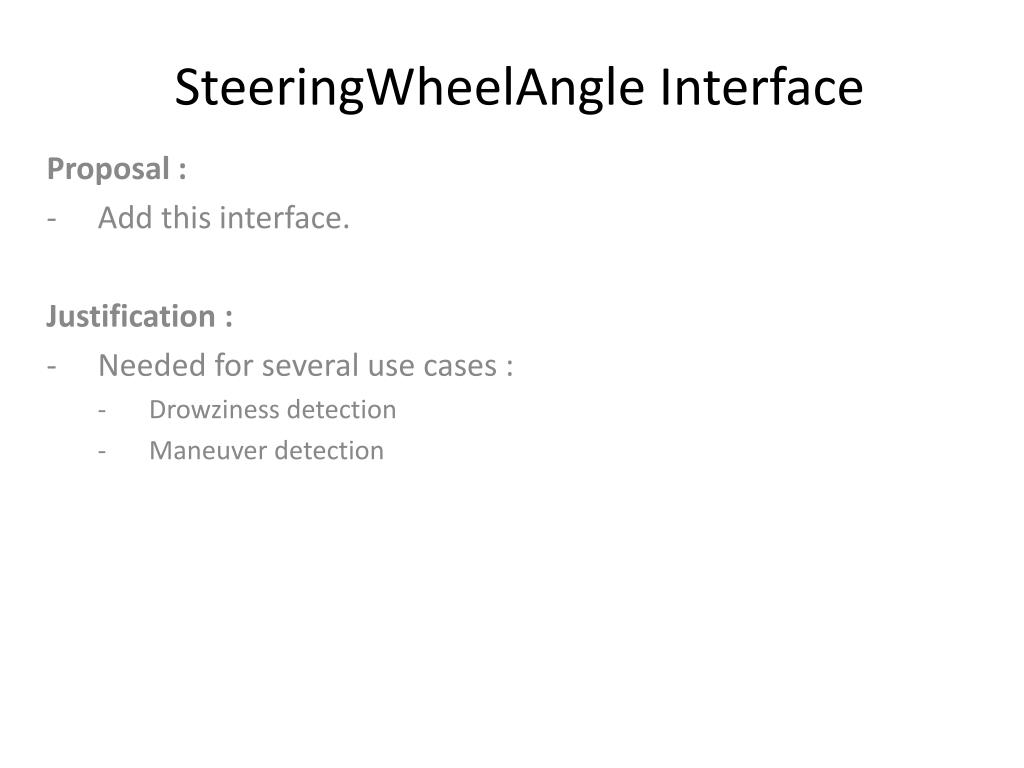 SteeringWheelAngle Interface

Proposal :
- Add this interface.

Justification :
- Needed for several use cases :
  - Drowziness detection
  - Maneuver detection